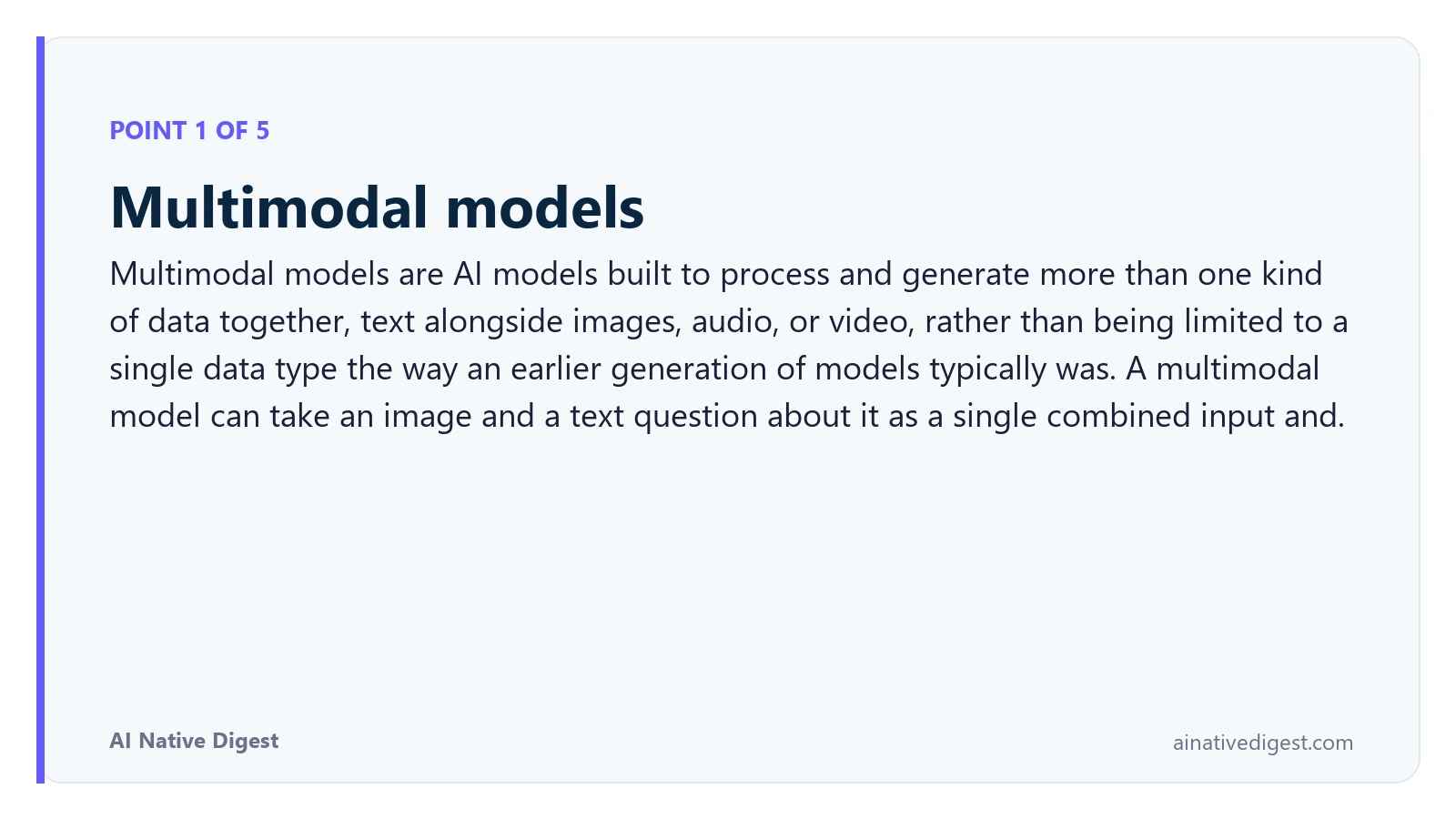 POINT 1 OF 5

Multimodal models

Multimodal models are AI models built to process and generate more than one kind of data together, text alongside images, audio, or video, rather than being limited to a single data type the way an earlier generation of models typically was. A multimodal model can take an image and a text question about it as a single combined input and.

AI Native Digest

ainativedigest.com